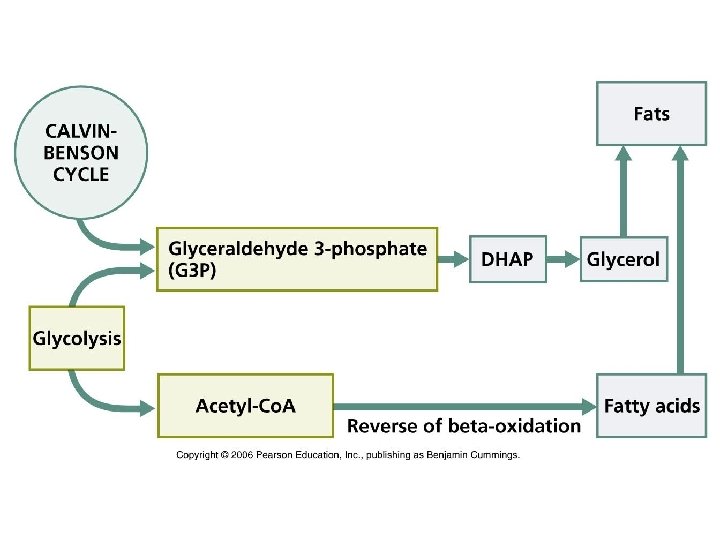 CALVIN-BENSON CYCLE

Fats

Glyceraldehyde 3-phosphate (G3P)

DHAP

Glycerol

Glycolysis

Acetyl-CoA

Reverse of beta-oxidation

Fatty acids

Copyright © 2006 Pearson Education, Inc., publishing as Benjamin Cummings.